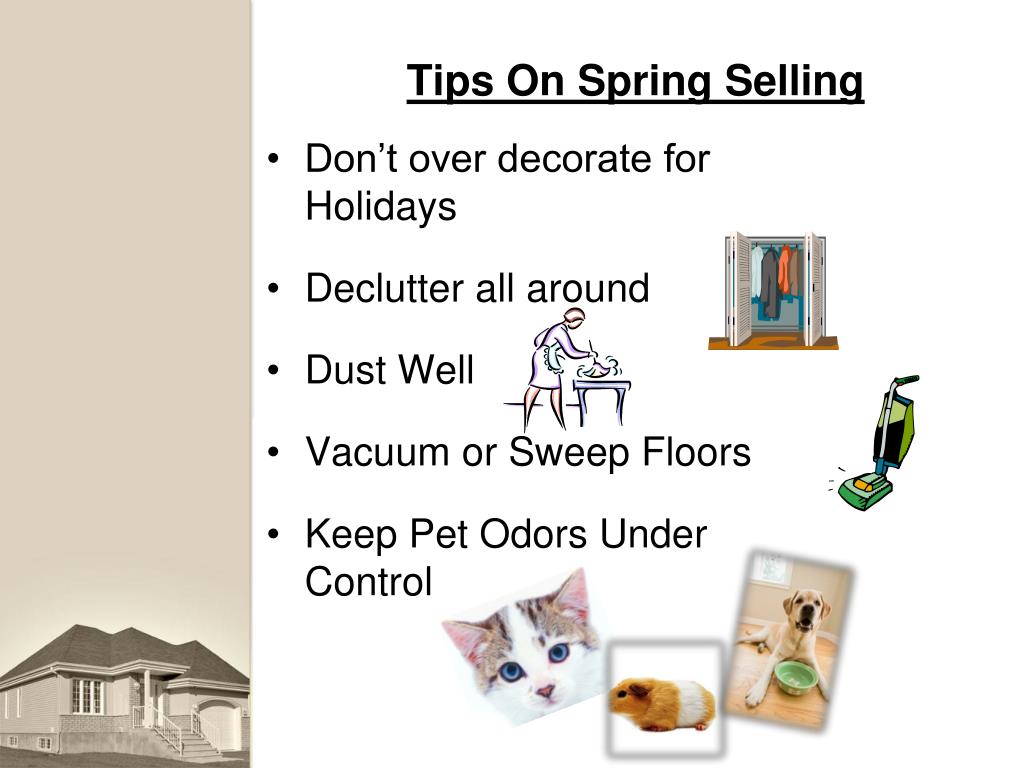 Tips On Spring Selling

• Don’t over decorate for Holidays

• Declutter all around

• Dust Well

• Vacuum or Sweep Floors

• Keep Pet Odors Under Control